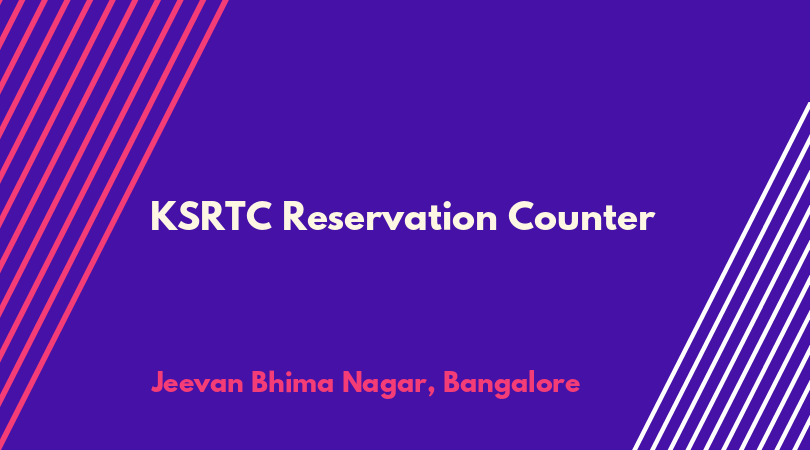 KSRTC Reservation Counter

Jeevan Bhima Nagar, Bangalore